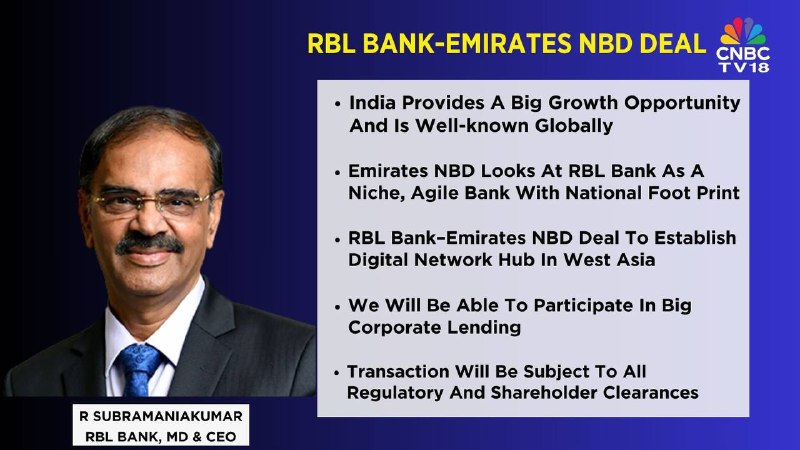 RBL BANK-EMIRATES NBD DEAL

CNBC TV18

• India Provides A Big Growth Opportunity And Is Well-known Globally

• Emirates NBD Looks At RBL Bank As A Niche, Agile Bank With National Foot Print

• RBL Bank-Emirates NBD Deal To Establish Digital Network Hub In West Asia

• We Will Be Able To Participate In Big Corporate Lending

• Transaction Will Be Subject To All Regulatory And Shareholder Clearances

R SUBRAMANIAKUMAR
RBL BANK, MD & CEO